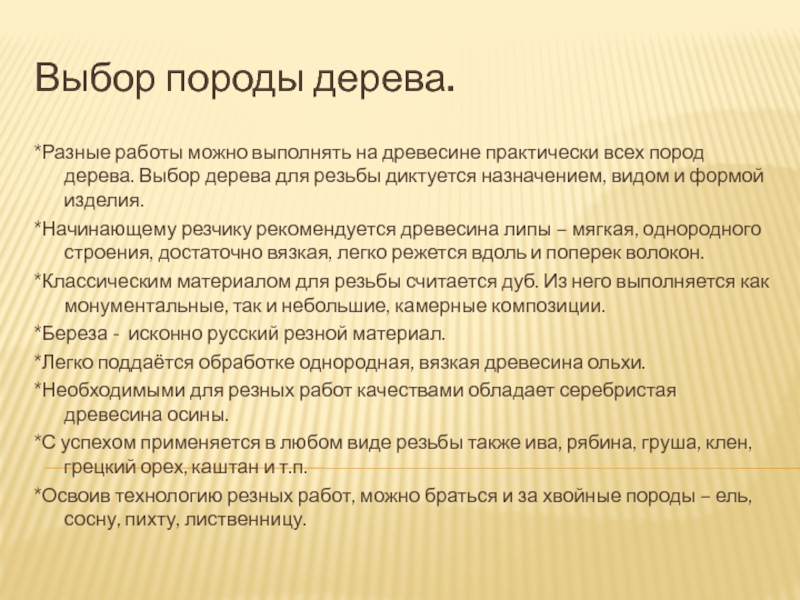 Выбор породы дерева.

*Разные работы можно выполнять на древесине практически всех пород дерева. Выбор дерева для резьбы диктуется назначением, видом и формой изделия.

*Начинающему резчику рекомендуется древесина липы – мягкая, однородного строения, достаточно вязкая, легко режется вдоль и поперек волокон.

*Классическим материалом для резьбы считается дуб. Из него выполняется как монументальные, так и небольшие, камерные композиции.

*Береза - исконно русский резной материал.

*Легко поддаётся обработке однородная, вязкая древесина ольхи.

*Необходимыми для резных работ качествами обладает серебристая древесина осины.

*С успехом применяется в любом виде резьбы также ива, рябина, груша, клен, грецкий орех, каштан и т.п.

*Освоив технологию резных работ, можно браться и за хвойные породы – ель, сосну, пихту, лиственницу.